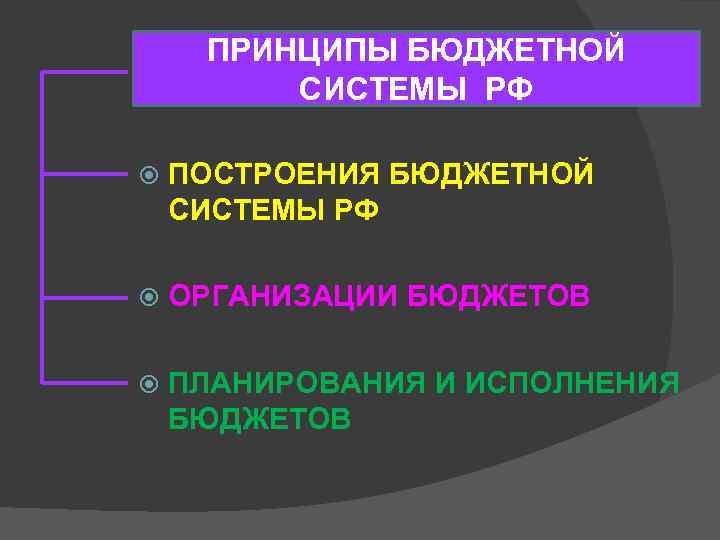 ПРИНЦИПЫ БЮДЖЕТНОЙ СИСТЕМЫ РФ

ПОСТРОЕНИЯ БЮДЖЕТНОЙ СИСТЕМЫ РФ

ОРГАНИЗАЦИИ БЮДЖЕТОВ

ПЛАНИРОВАНИЯ И ИСПОЛНЕНИЯ БЮДЖЕТОВ